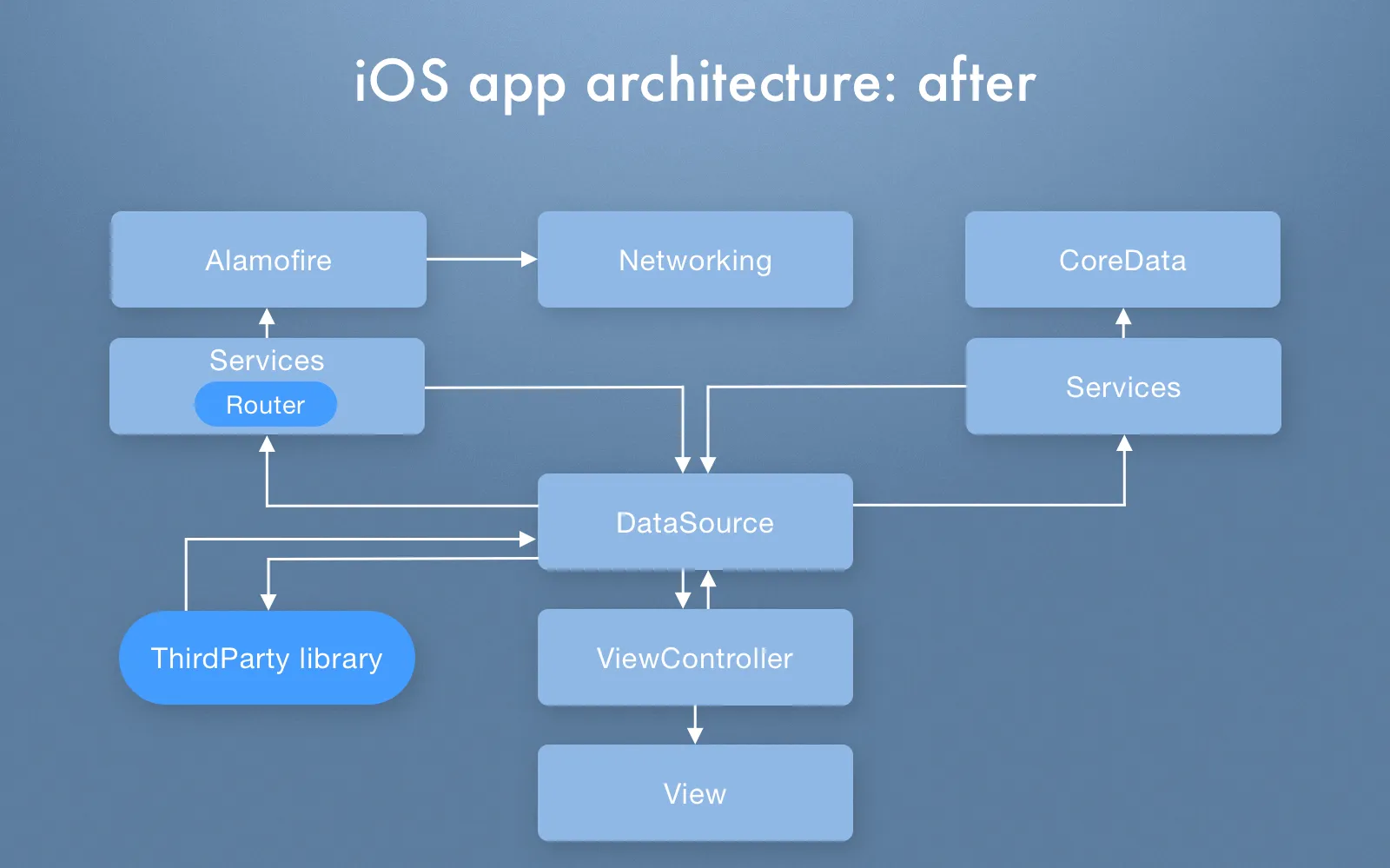 iOS app architecture: after

Alamofire

Networking

CoreData

Services

Router

Services

DataSource

ThirdParty library

ViewController

View